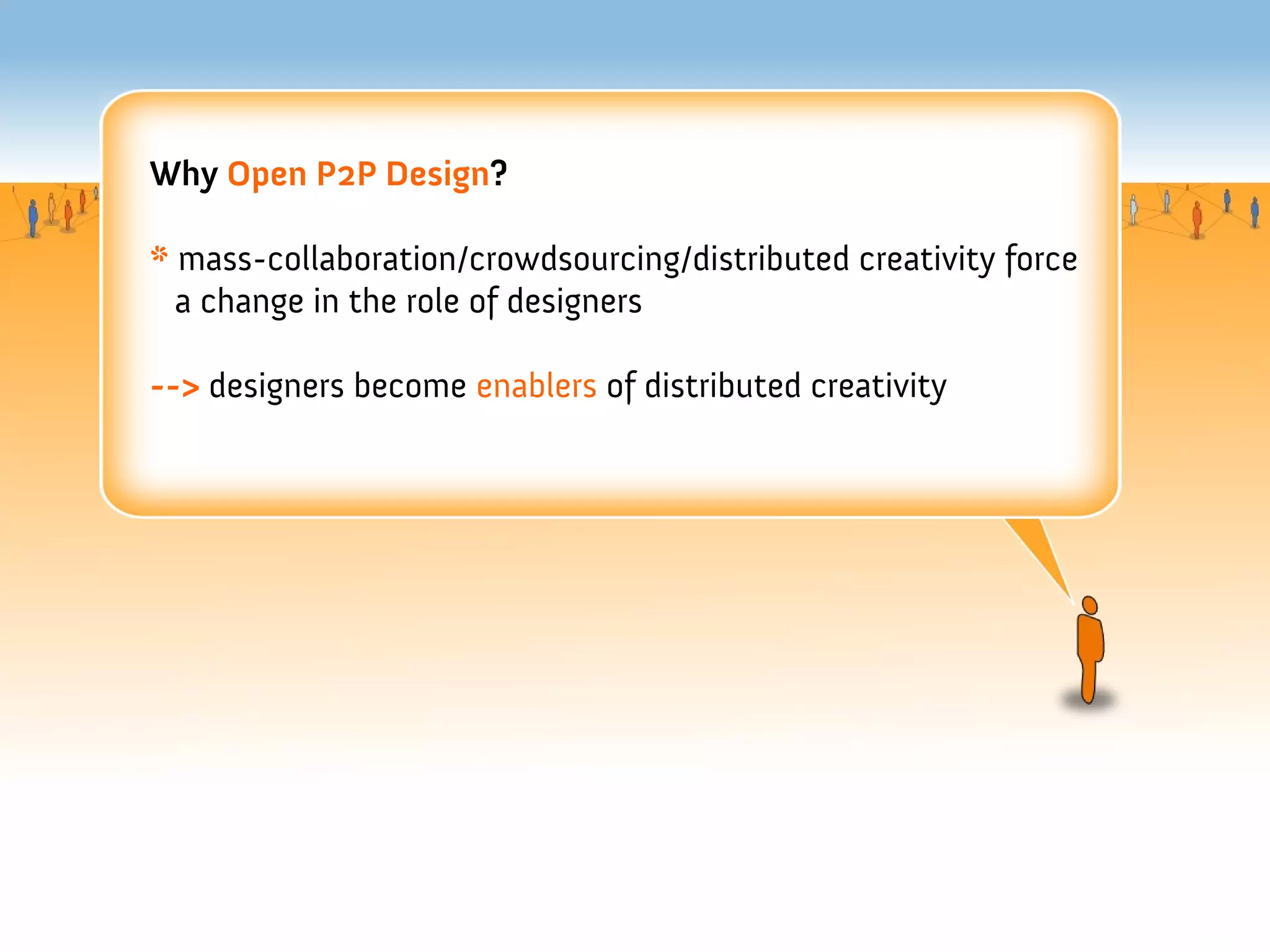 Why Open P2P Design?

* mass-collaboration/crowdsourcing/distributed creativity force a change in the role of designers

--> designers become enablers of distributed creativity